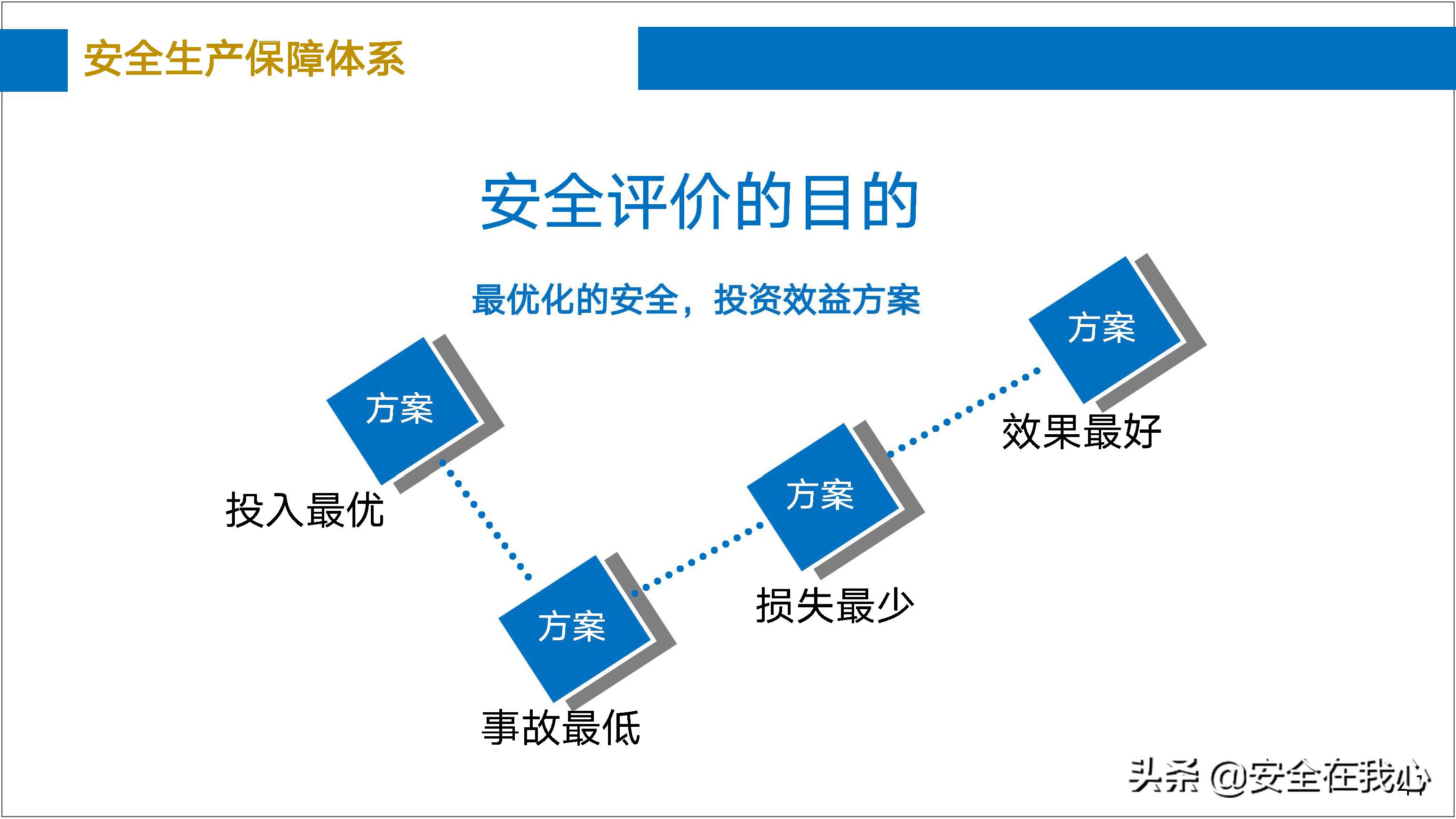 安全生产保障体系

安全评价的目的

最优化的安全，投资效益方案

方案

投入最优

方案

事故最低

方案

损失最少

方案

效果最好

头条 @安全在我心